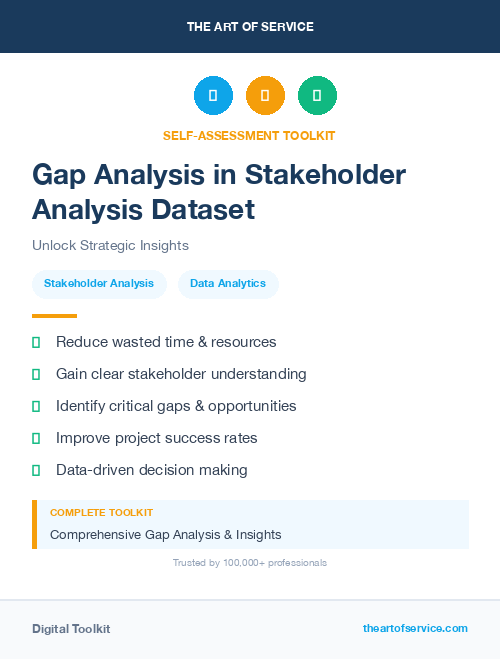 THE ART OF SERVICE

SELF-ASSESSMENT TOOLKIT

Gap Analysis in Stakeholder Analysis Dataset

Unlock Strategic Insights

Stakeholder Analysis

Data Analytics

Reduce wasted time & resources

Gain clear stakeholder understanding

Identify critical gaps & opportunities

Improve project success rates

Data-driven decision making

COMPLETE TOOLKIT

Comprehensive Gap Analysis & Insights

Trusted by 100,000+ professionals

Digital Toolkit

theartofservice.com